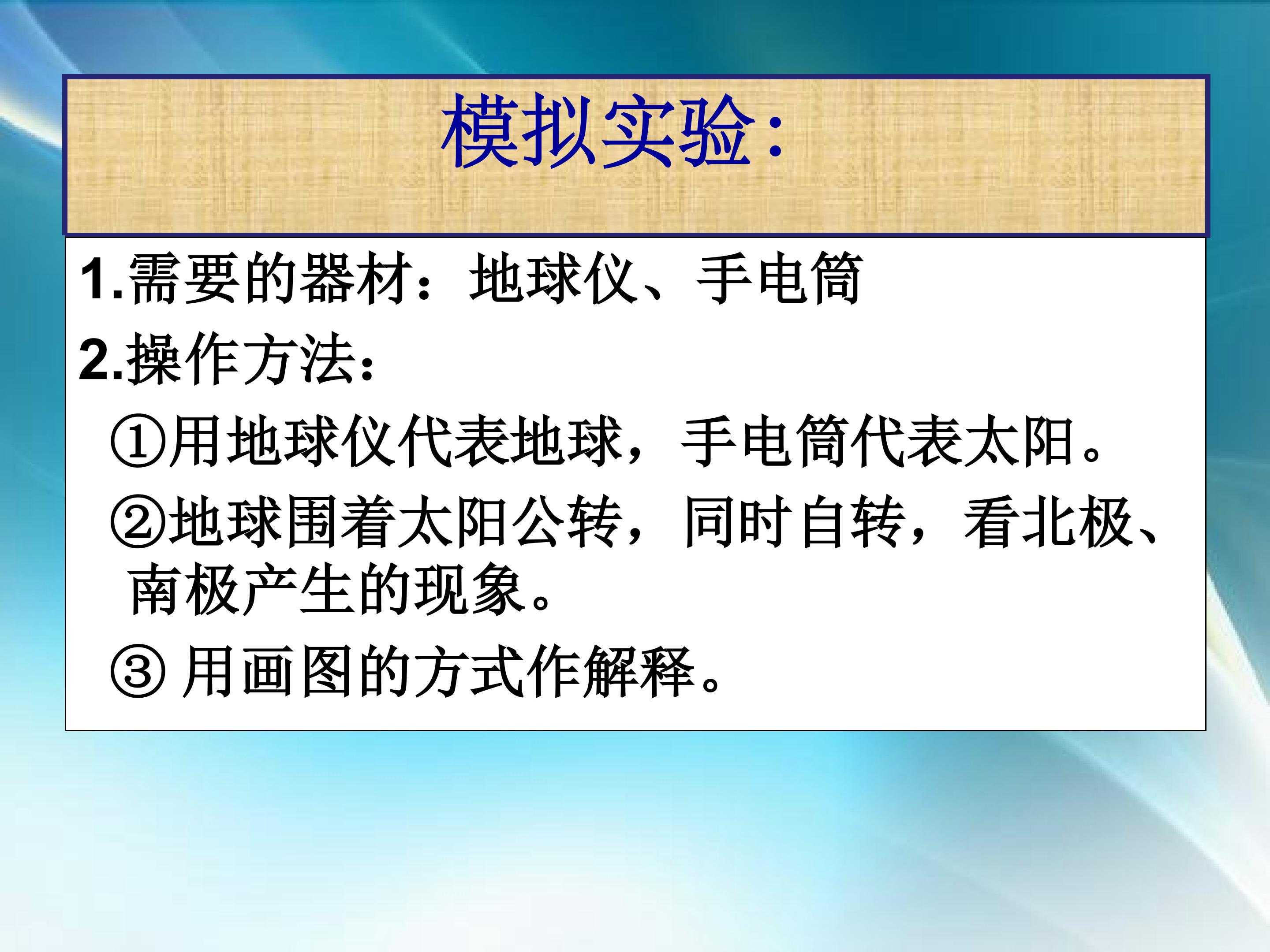 模拟实验:

1.需要的器材：地球仪、手电筒

2.操作方法：

①用地球仪代表地球，手电筒代表太阳。

②地球围着太阳公转，同时自转，看北极、南极产生的现象。

③ 用画图的方式作解释。